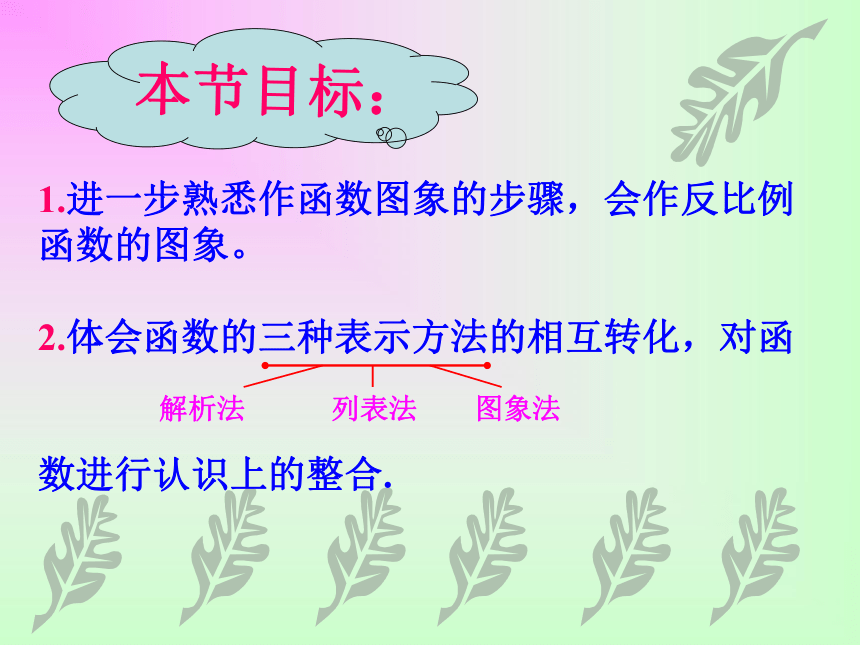 本节目标：

1.进一步熟悉作函数图象的步骤，会作反比例函数的图象。

2.体会函数的三种表示方法的相互转化，对函

解析法　列表法　图象法

数进行认识上的整合.